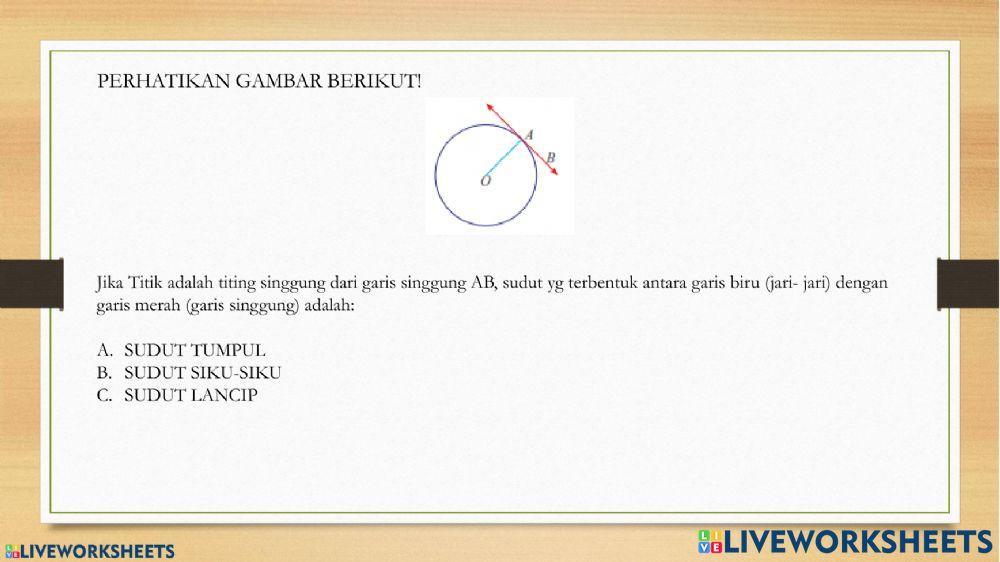 PERHATIKAN GAMBAR BERIKUT!

A
B
O

Jika Titik adalah titing singgung dari garis singgung AB, sudut yg terbentuk antara garis biru (jari- jari) dengan garis merah (garis singgung) adalah:

A. SUDUT TUMPUL
B. SUDUT SIKU-SIKU
C. SUDUT LANCIP

LIVEWORKSHEETS

LIVEWORKSHEETS